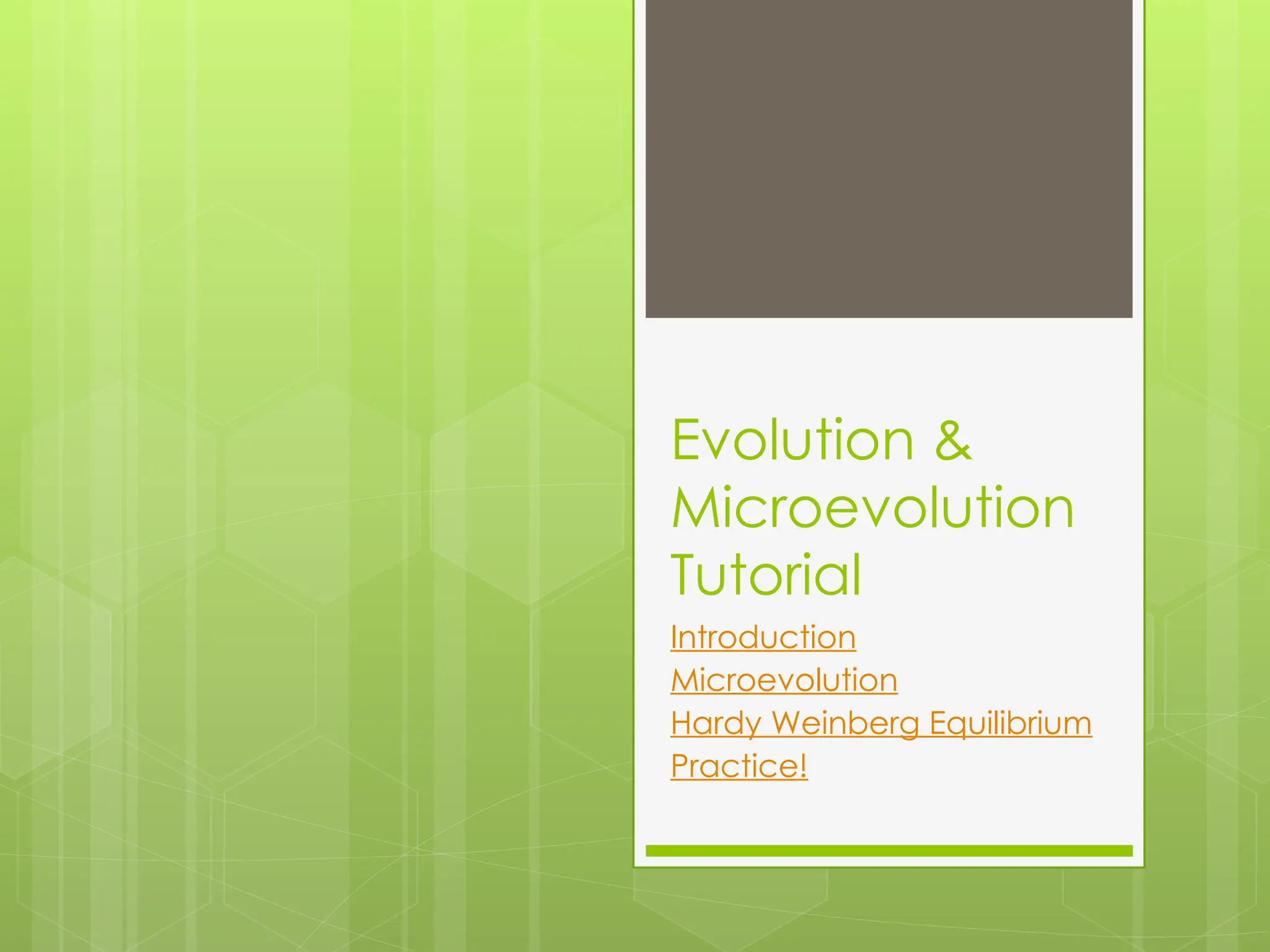 Evolution & Microevolution Tutorial

Introduction
Microevolution
Hardy Weinberg Equilibrium
Practice!